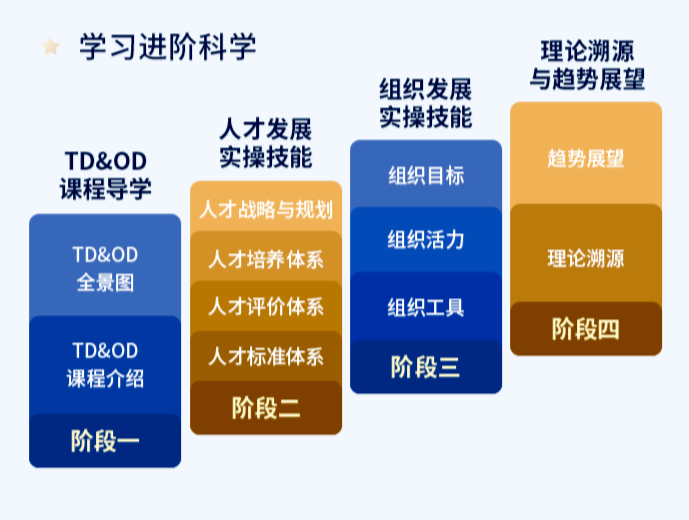 学习进阶科学

TD&OD
课程导学

TD&OD
全景图

TD&OD
课程介绍

阶段一

人才发展
实操技能

人才战略与规划

人才培养体系

人才评价体系

人才标准体系

阶段二

组织发展
实操技能

组织目标

组织活力

组织工具

阶段三

理论溯源
与趋势展望

趋势展望

理论溯源

阶段四